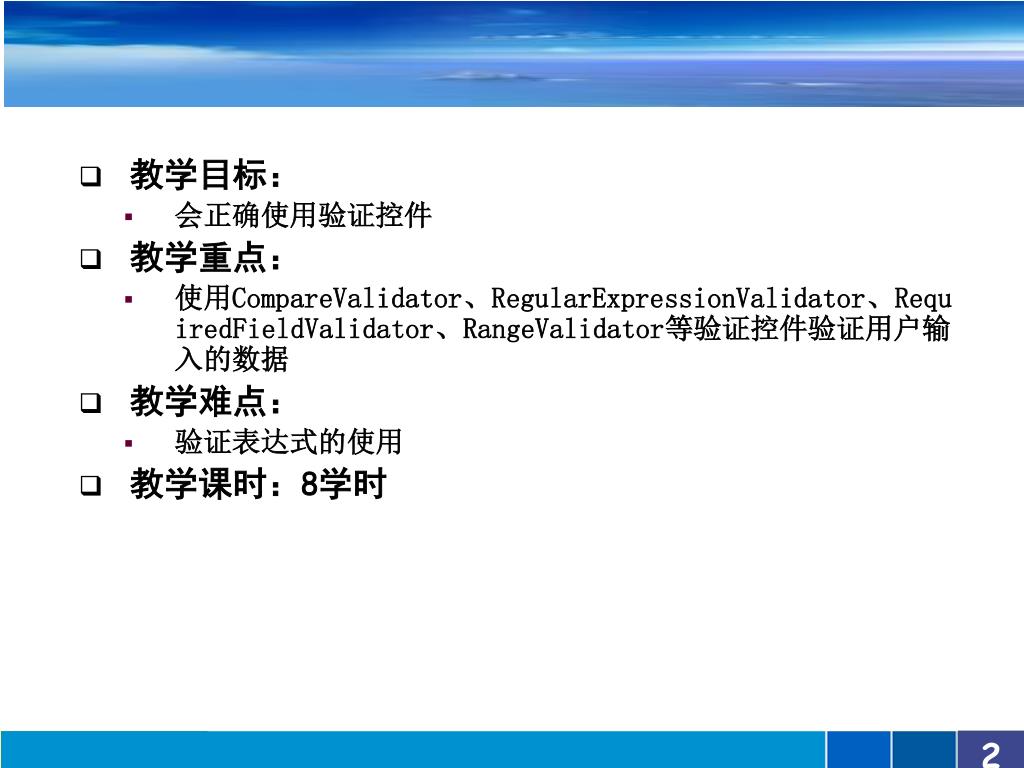 教学目标：

会正确使用验证控件

教学重点：

使用CompareValidator、RegularExpressionValidator、RequiredFieldValidator、RangeValidator等验证控件验证用户输入的数据

教学难点：

验证表达式的使用

教学课时：8学时

2